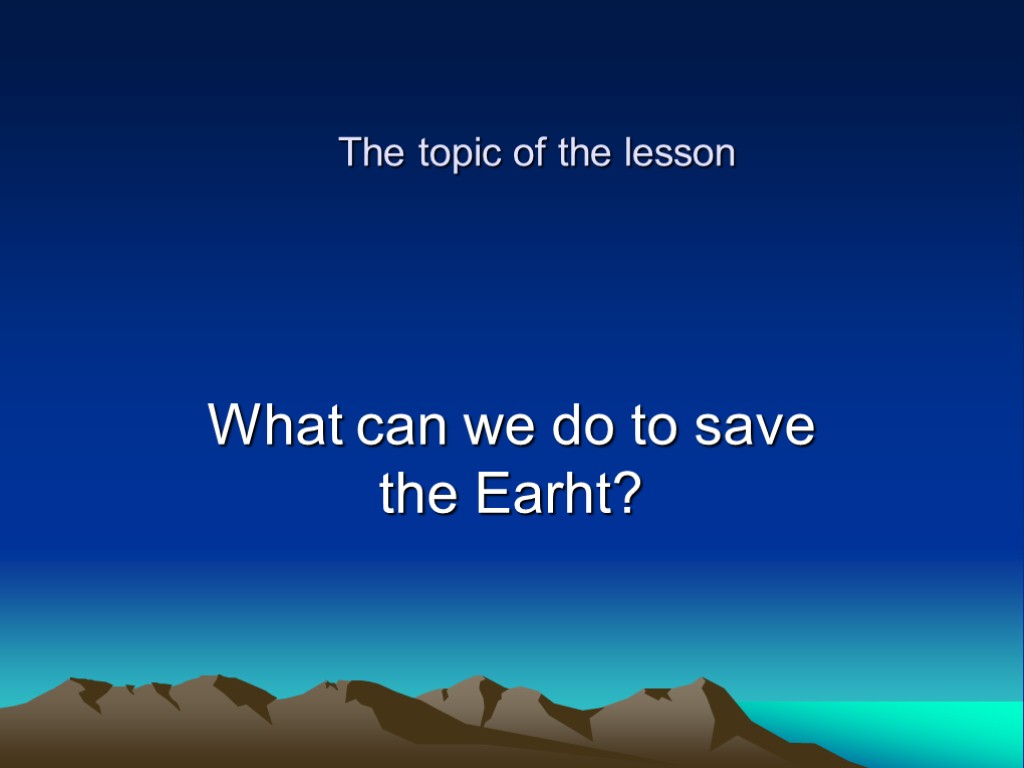 The topic of the lesson

What can we do to save the Earht?